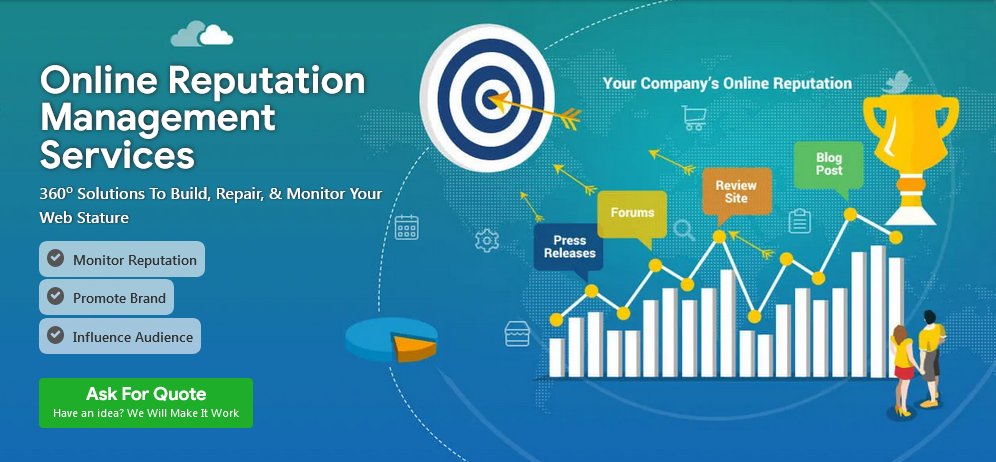 Online Reputation Management Services

360º Solutions To Build, Repair, & Monitor Your Web Stature

Monitor Reputation

Promote Brand

Influence Audience

Ask For Quote
Have an idea? We Will Make It Work

Your Company's Online Reputation

Press Releases

Forums

Review Site

Blog Post